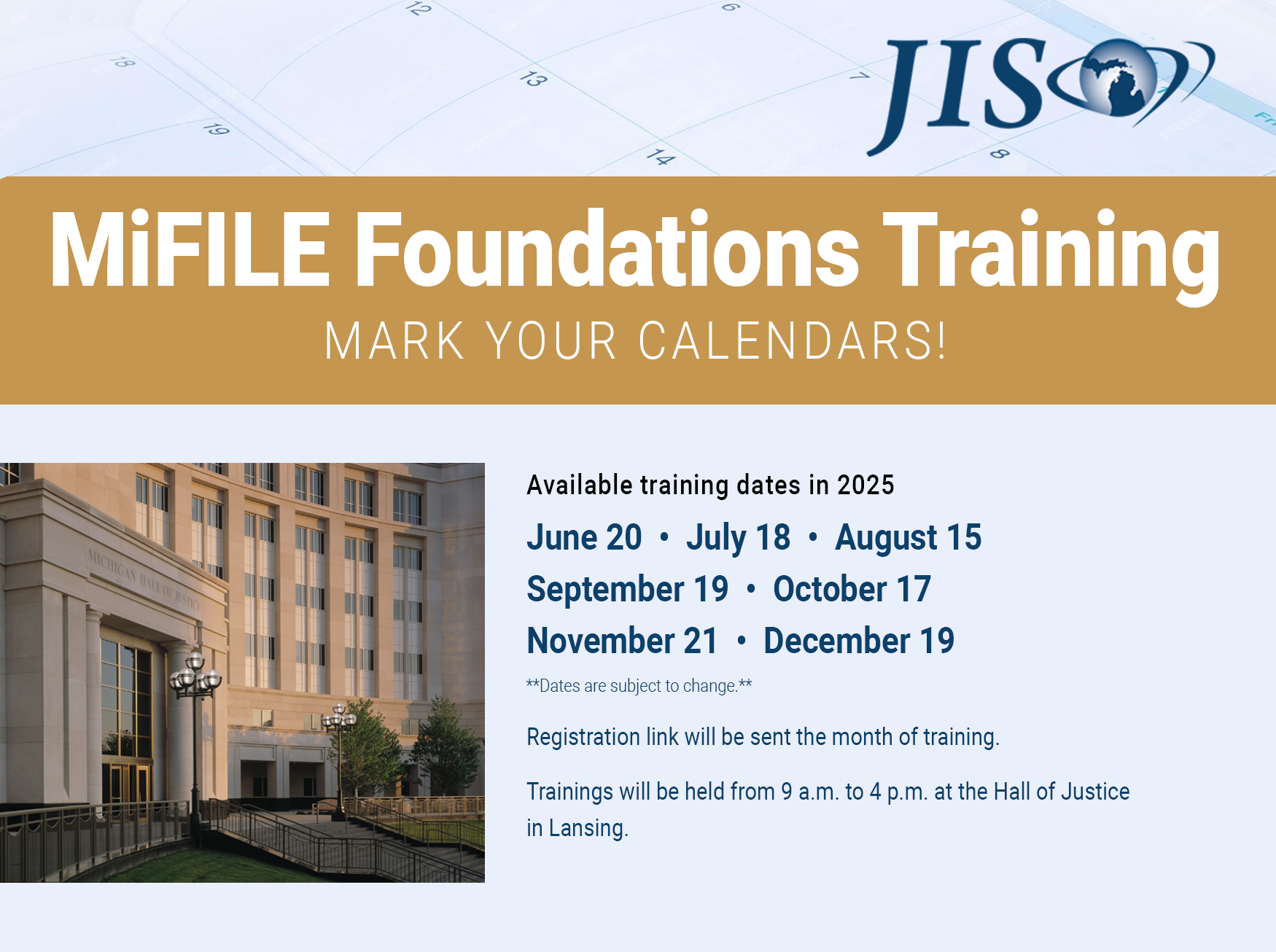 12 6 18 13 7 19 14 8

JIS

MiFILE Foundations Training

MARK YOUR CALENDARS!

MICHIGAN HALL OF JUSTICE

Available training dates in 2025

June 20 • July 18 • August 15
September 19 • October 17
November 21 • December 19

**Dates are subject to change.**

Registration link will be sent the month of training.

Trainings will be held from 9 a.m. to 4 p.m. at the Hall of Justice in Lansing.